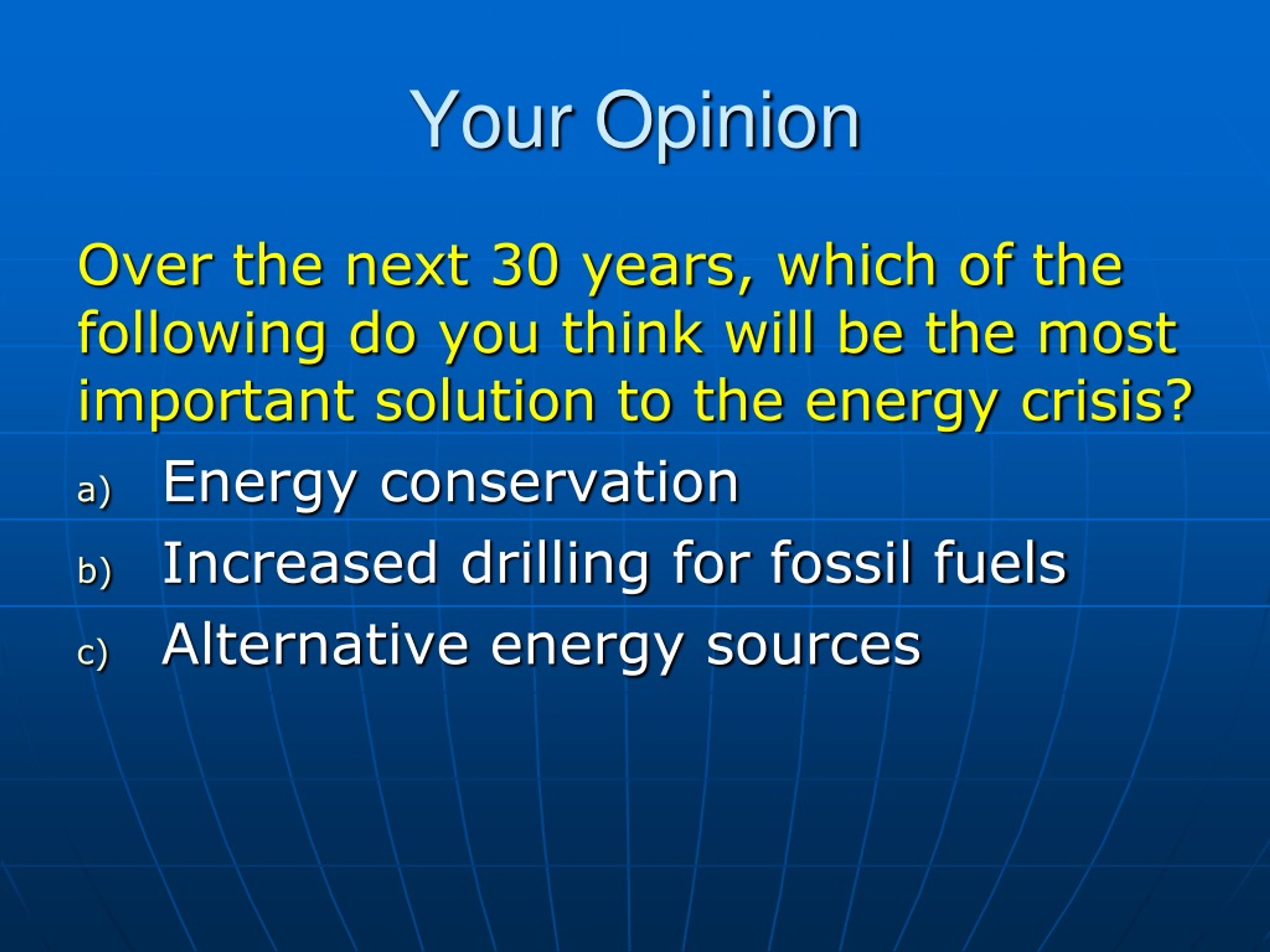 Your Opinion

Over the next 30 years, which of the following do you think will be the most important solution to the energy crisis?

a) Energy conservation
b) Increased drilling for fossil fuels
c) Alternative energy sources